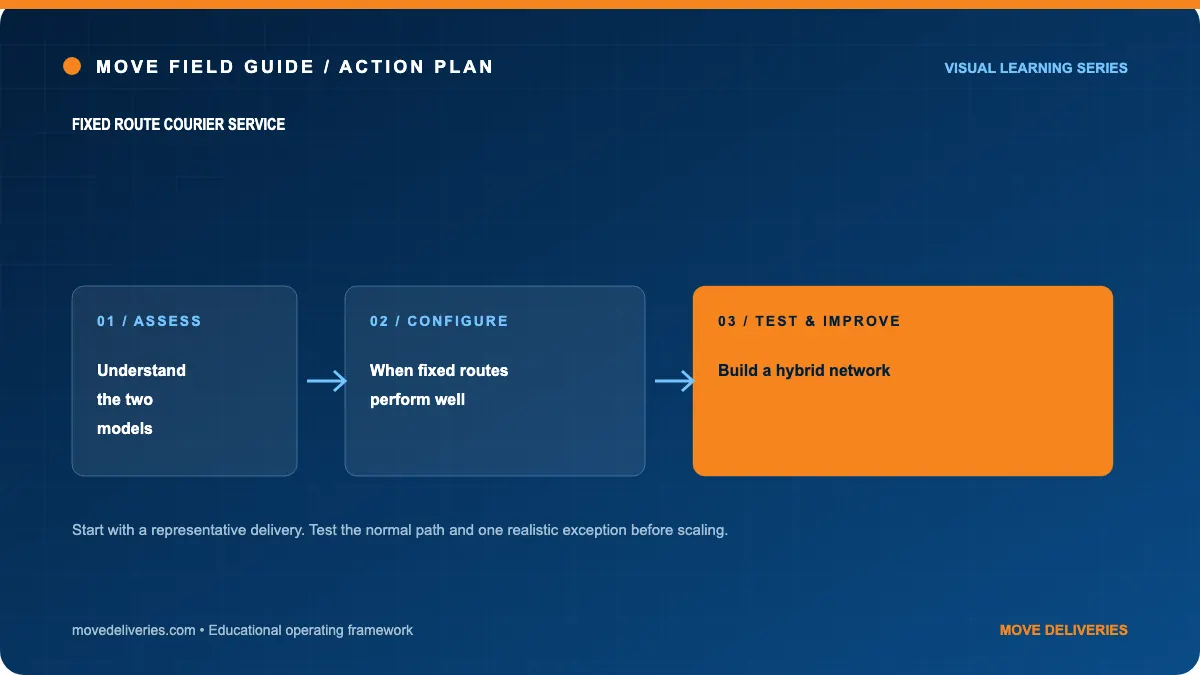 MOVE FIELD GUIDE / ACTION PLAN

VISUAL LEARNING SERIES

FIXED ROUTE COURIER SERVICE

01 / ASSESS

Understand the two models

02 / CONFIGURE

When fixed routes perform well

03 / TEST & IMPROVE

Build a hybrid network

Start with a representative delivery. Test the normal path and one realistic exception before scaling.

movedeliveries.com • Educational operating framework

MOVE DELIVERIES